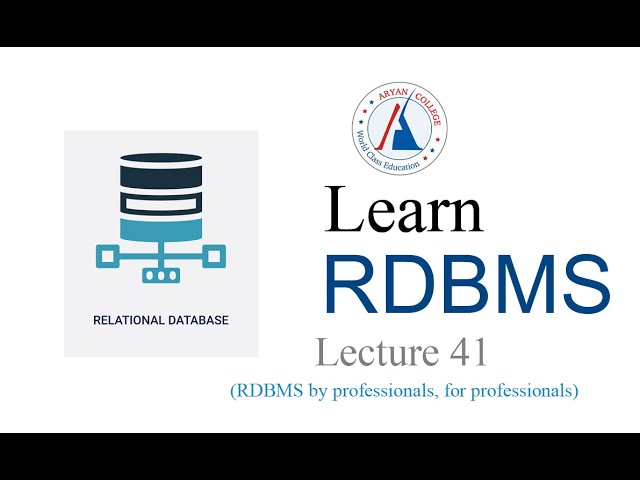 RELATIONAL DATABASE

ARYAN COLLEGE
World Class Education

Learn
RDBMS
Lecture 41
(RDBMS by professionals, for professionals)